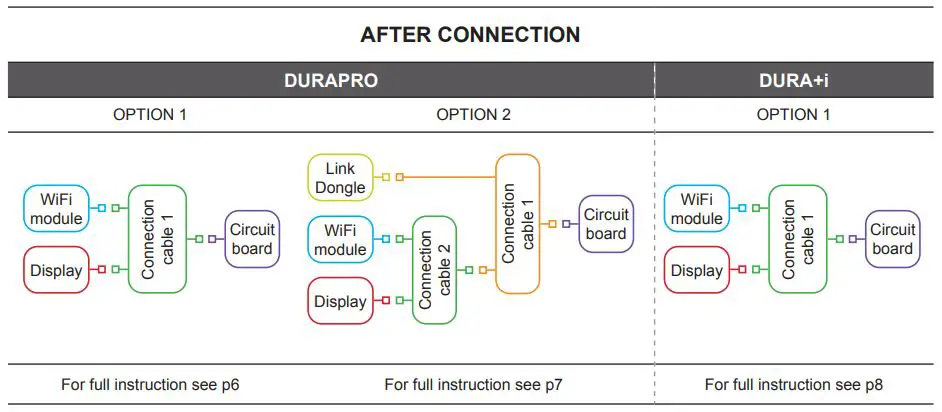 AFTER CONNECTION

DURAPRO

DURA+i

OPTION 1

OPTION 2

OPTION 1

WiFi module

Display

Connection cable 1

Circuit board

Link Dongle

WiFi module

Display

Connection cable 2

Connection cable 1

Circuit board

WiFi module

Display

Connection cable 1

Circuit board

For full instruction see p6

For full instruction see p7

For full instruction see p8